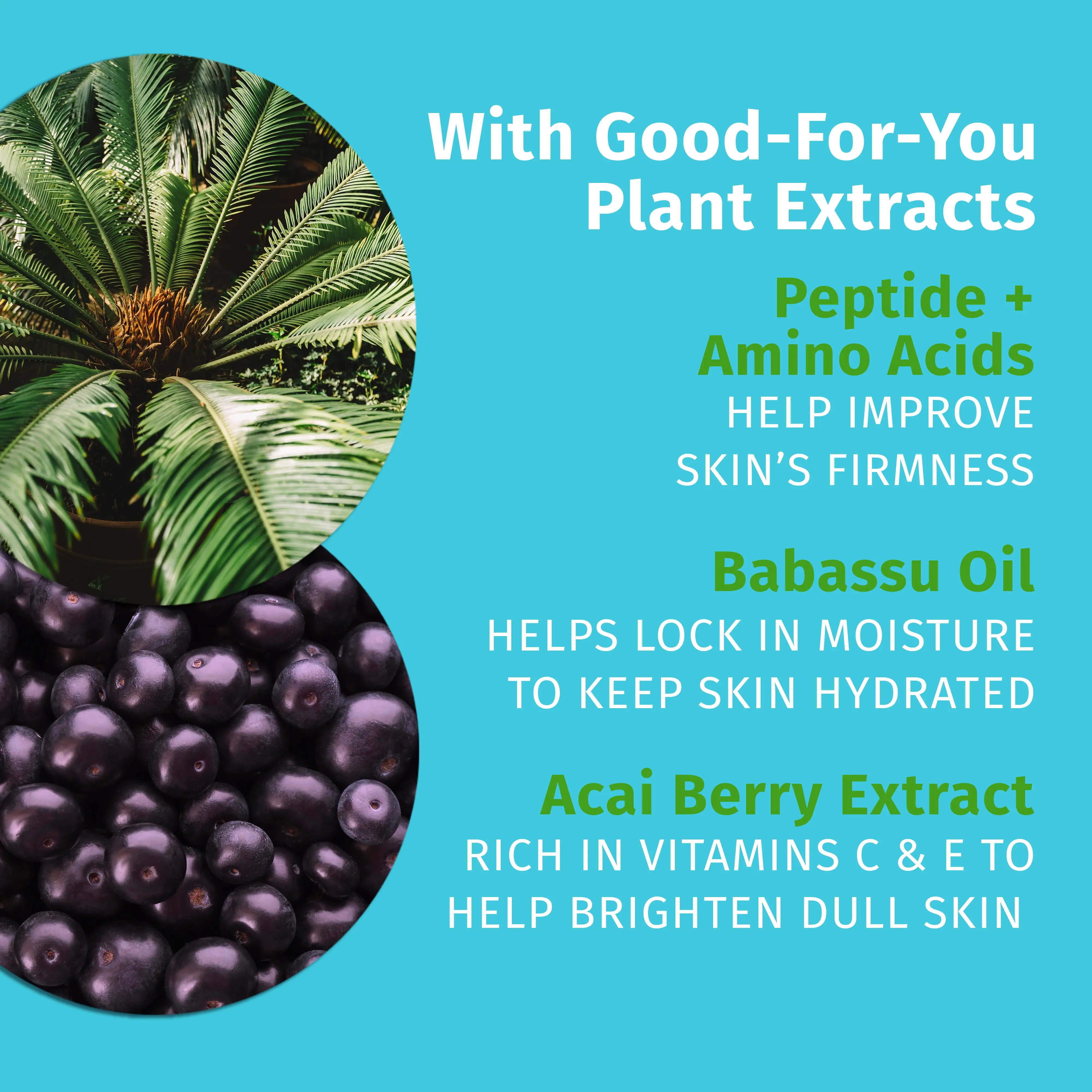 With Good-For-You Plant Extracts

Peptide + Amino Acids
HELP IMPROVE SKIN'S FIRMNESS

Babassu Oil
HELPS LOCK IN MOISTURE TO KEEP SKIN HYDRATED

Acai Berry Extract
RICH IN VITAMINS C & E TO HELP BRIGHTEN DULL SKIN